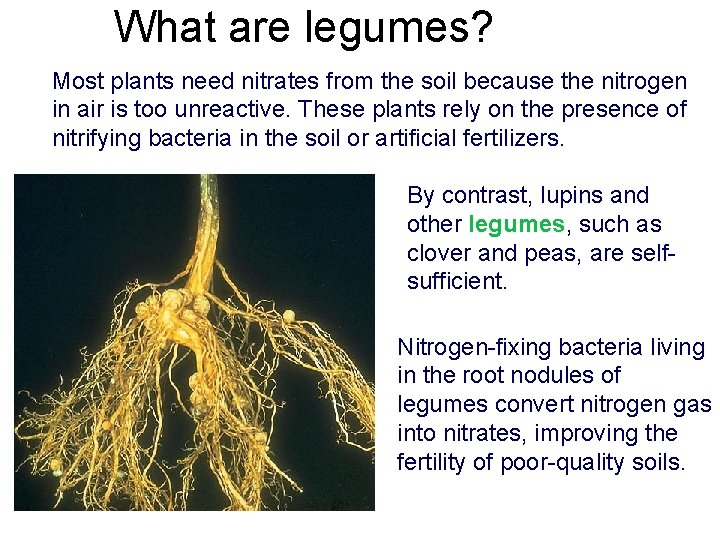 What are legumes?

Most plants need nitrates from the soil because the nitrogen in air is too unreactive. These plants rely on the presence of nitrifying bacteria in the soil or artificial fertilizers.

By contrast, lupins and other legumes, such as clover and peas, are self-sufficient.

Nitrogen-fixing bacteria living in the root nodules of legumes convert nitrogen gas into nitrates, improving the fertility of poor-quality soils.